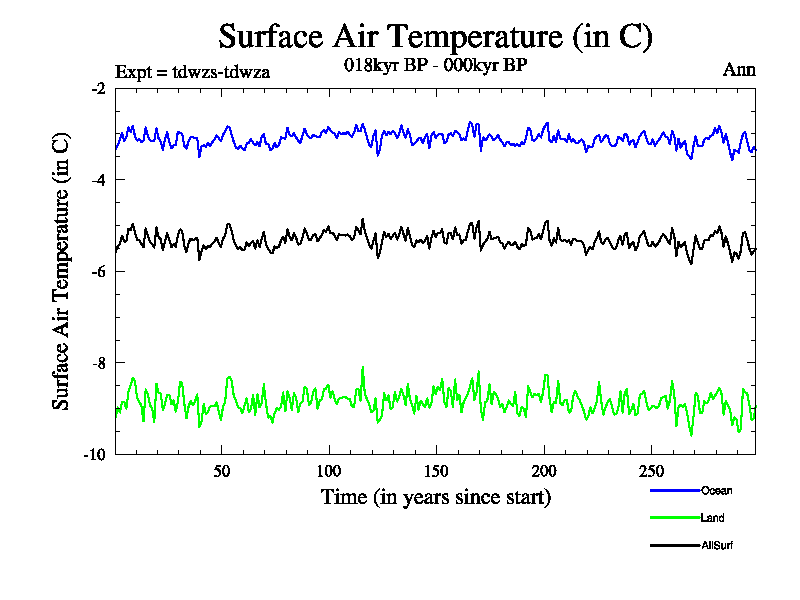 Surface Air Temperature (in C)

Expt = tdwzs-tdwza

018kyr BP - 000kyr BP

Ann

Surface Air Temperature (in C)

-2

-4

-6

-8

-10

50

100

150

200

250

Time (in years since start)

Ocean

Land

AllSurf